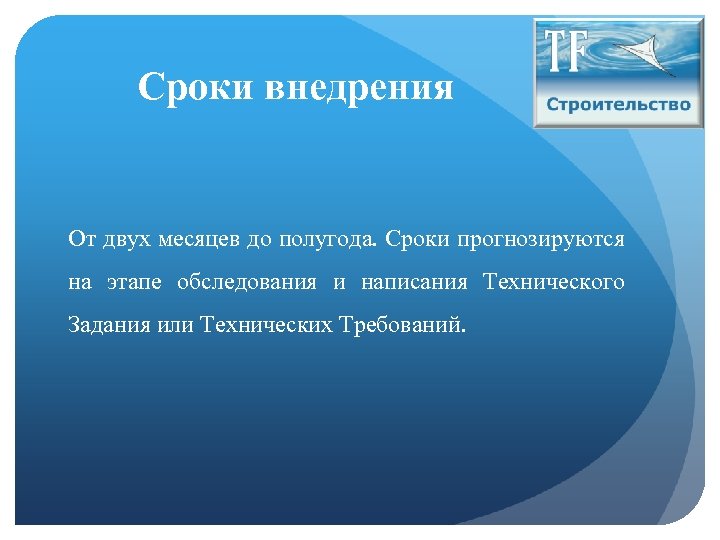 Сроки внедрения

TF
Строительство

От двух месяцев до полугода. Сроки прогнозируются на этапе обследования и написания Технического Задания или Технических Требований.